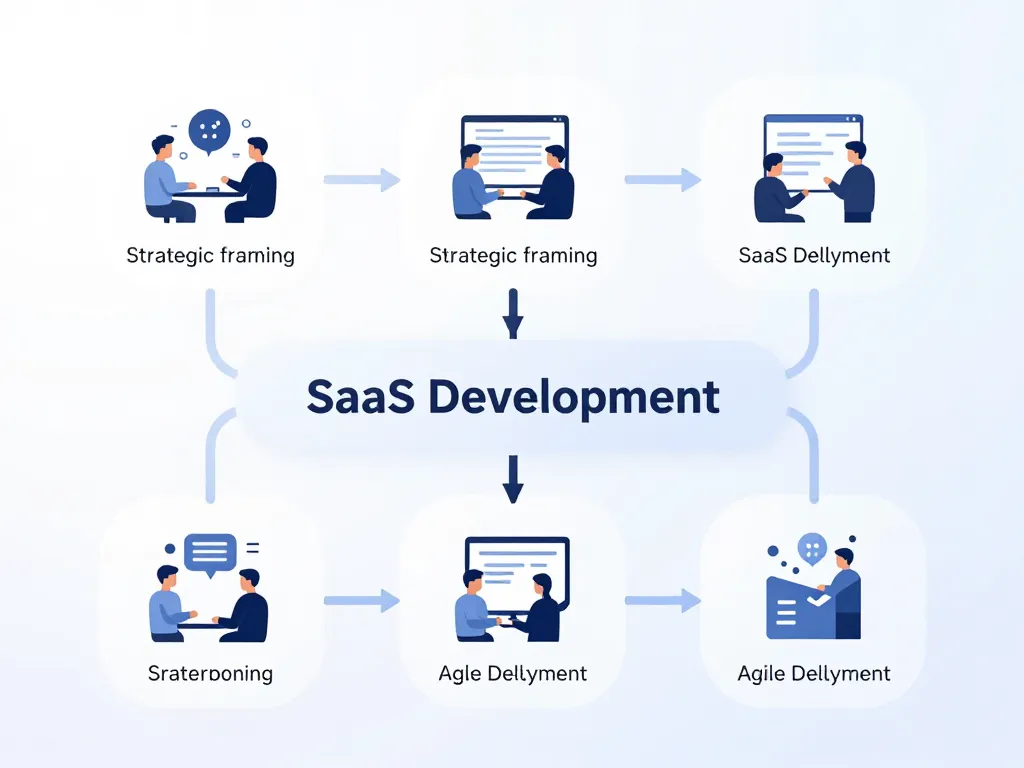 Strategic framing

Strategic framing

SaaS Dellyment

SaaS Development

Sraterponing

Agle Dellyment

Agile Dellyment